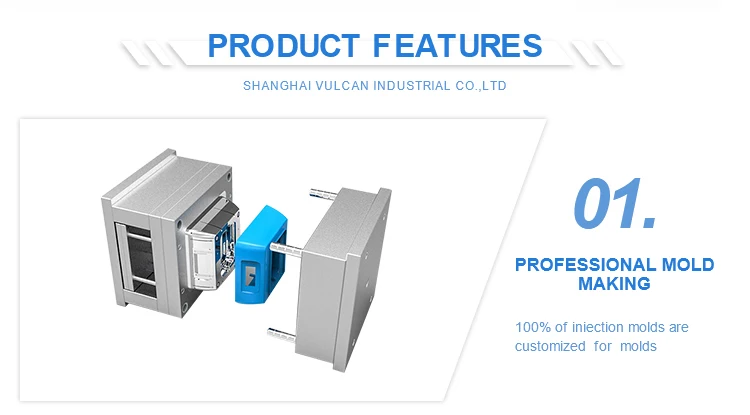 PRODUCT FEATURES

SHANGHAI VULCAN INDUSTRIAL CO.,LTD

01.

PROFESSIONAL MOLD MAKING

100% of iniection molds are customized for molds